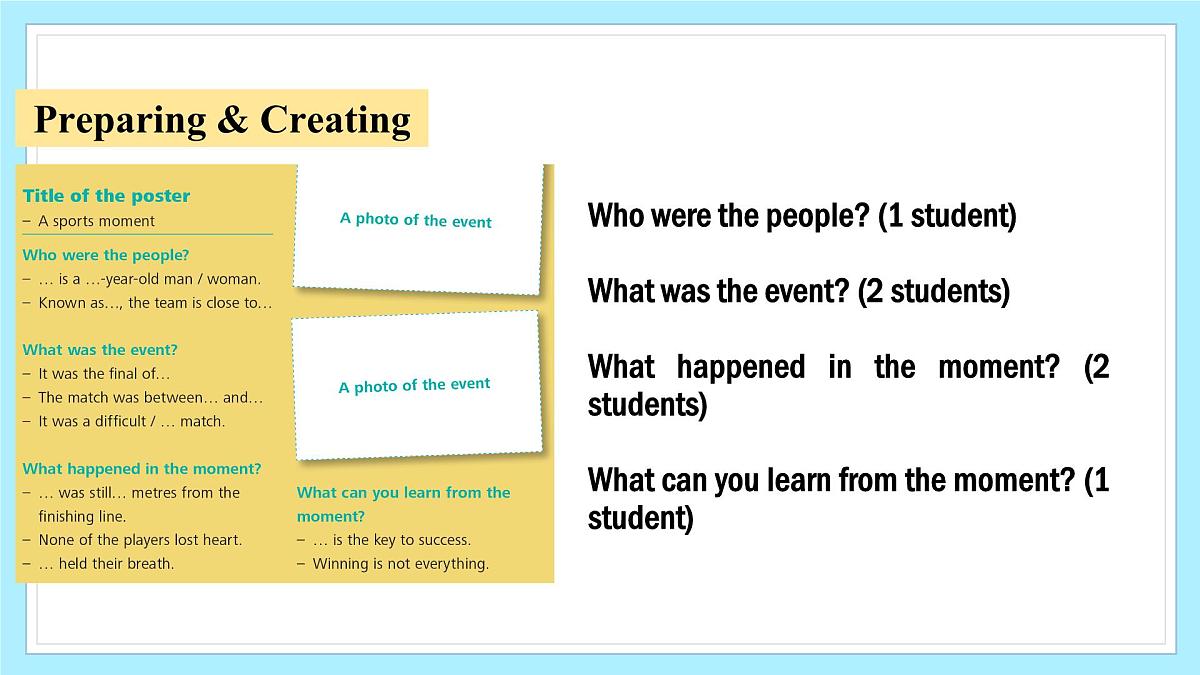 Preparing & Creating

Title of the poster
– A sports moment

Who were the people?
– … is a …-year-old man / woman.
– Known as…, the team is close to…

What was the event?
– It was the final of…
– The match was between… and…
– It was a difficult / … match.

What happened in the moment?
– … was still… metres from the finishing line.
– None of the players lost heart.
– … held their breath.

A photo of the event

A photo of the event

What can you learn from the moment?
– … is the key to success.
– Winning is not everything.

Who were the people? (1 student)

What was the event? (2 students)

What happened in the moment? (2 students)

What can you learn from the moment? (1 student)